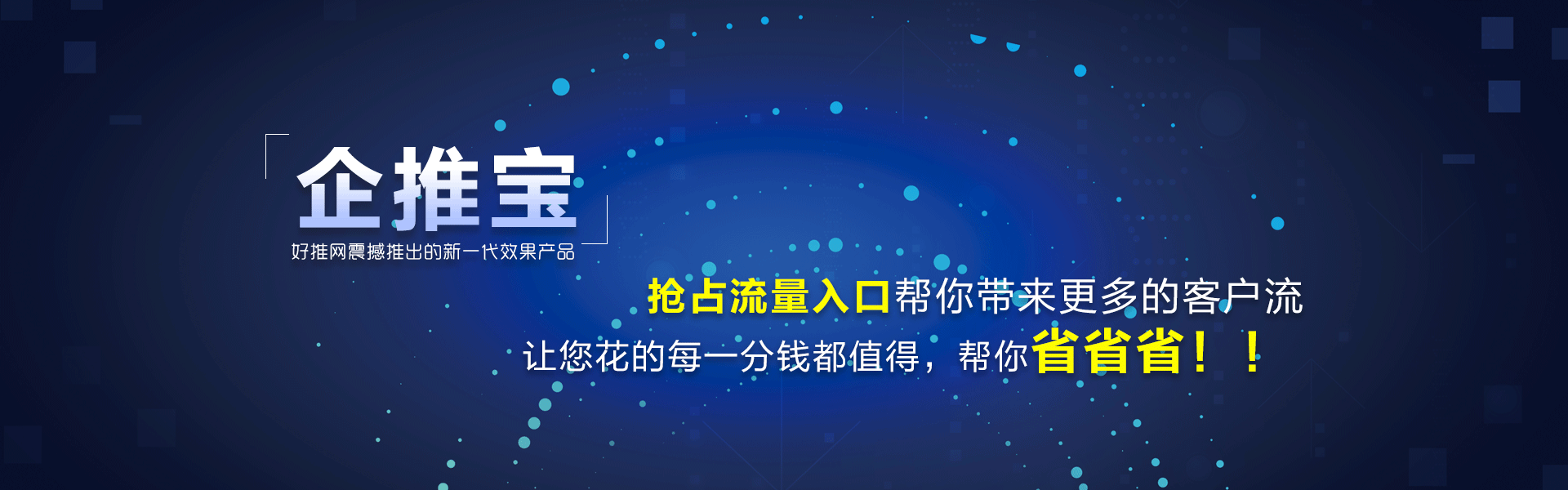 企推宝
好推网震撼推出的新一代效果产品

抢占流量入口帮你带来更多的客户流
让您花的每一分钱都值得，帮你省省省！！